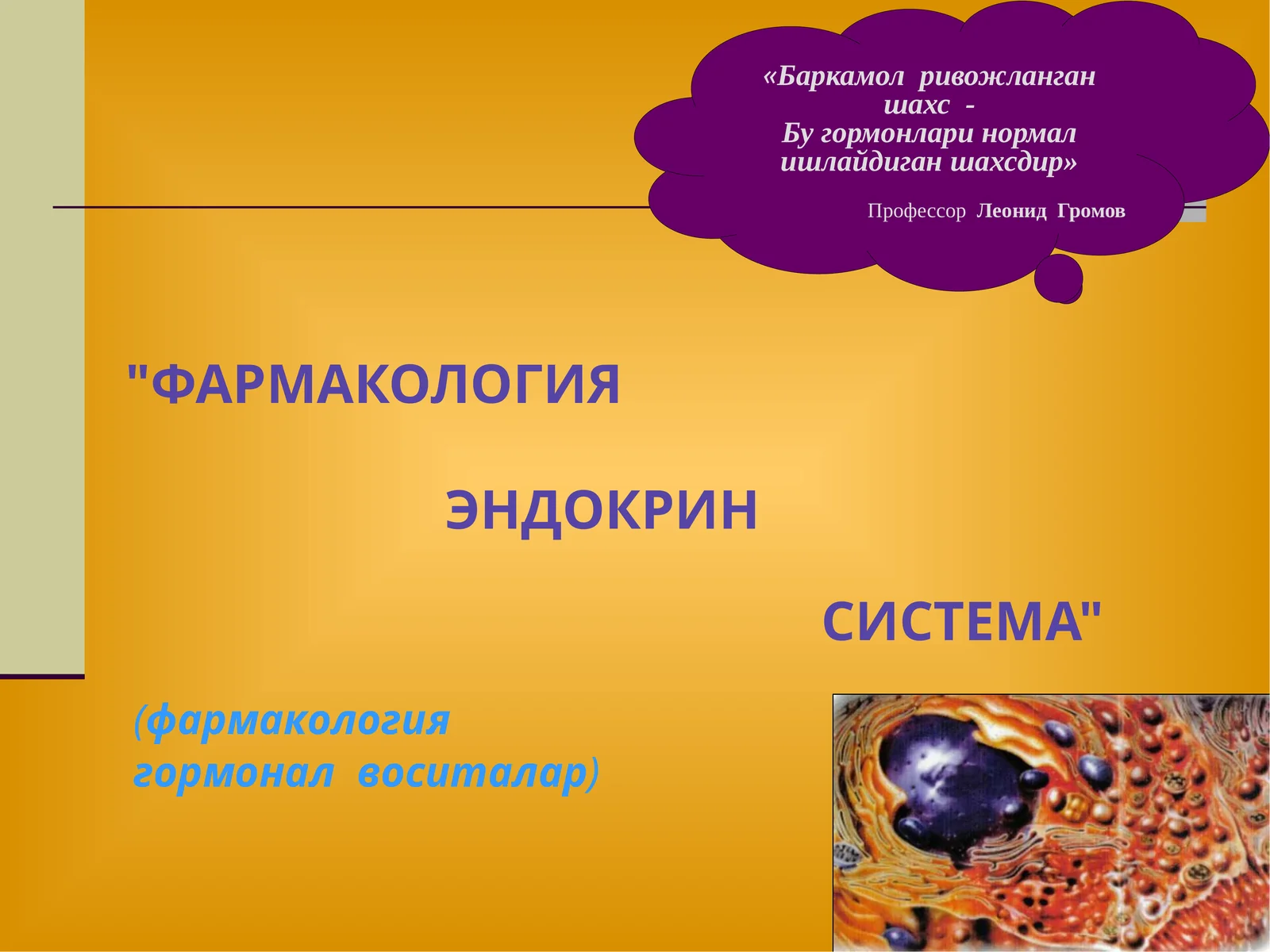 «Баркамол ривожланган шахс -
Бу гормонлари нормал ишлайдиган шахсдир»

Профессор Леонид Громов

"ФАРМАКОЛОГИЯ

ЭНДОКРИН

СИСТЕМА"

(фармакология гормонал воситалар)